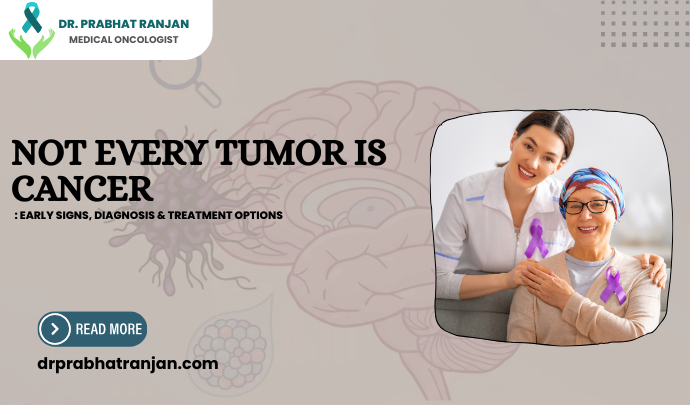 DR. PRABHAT RANJAN
MEDICAL ONCOLOGIST

NOT EVERY TUMOR IS CANCER
: EARLY SIGNS, DIAGNOSIS & TREATMENT OPTIONS

READ MORE

drprabhatranjan.com